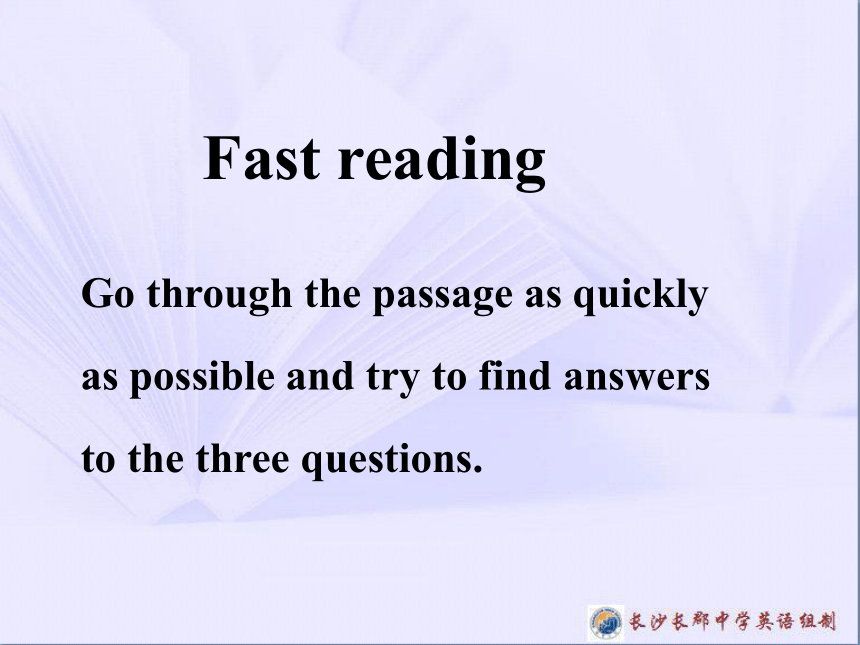 Fast reading

Go through the passage as quickly as possible and try to find answers to the three questions.

长沙长郡中学英语组制